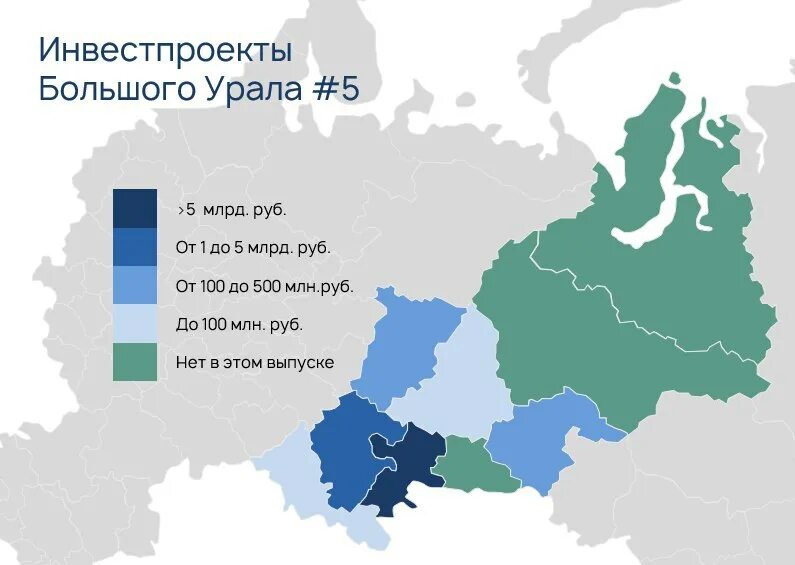 Инвестпроекты Большого Урала #5

>5 млрд. руб.

От 1 до 5 млрд. руб.

От 100 до 500 млн.руб.

До 100 млн. руб.

Нет в этом выпуске